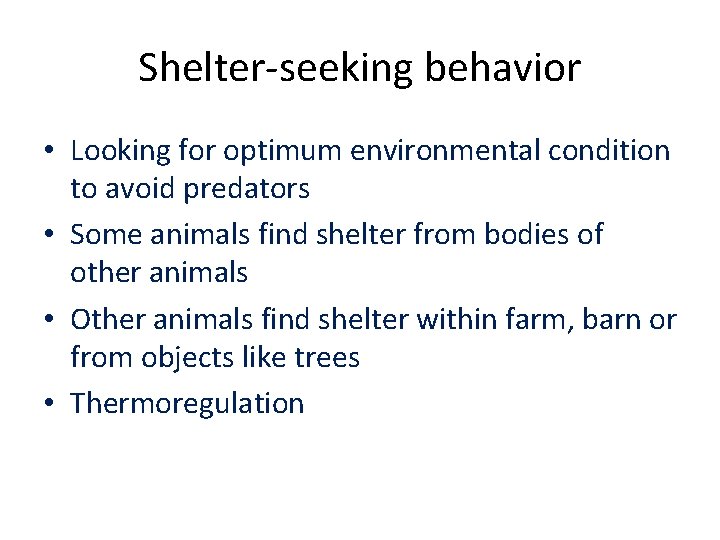 Shelter-seeking behavior

• Looking for optimum environmental condition to avoid predators
• Some animals find shelter from bodies of other animals
• Other animals find shelter within farm, barn or from objects like trees
• Thermoregulation